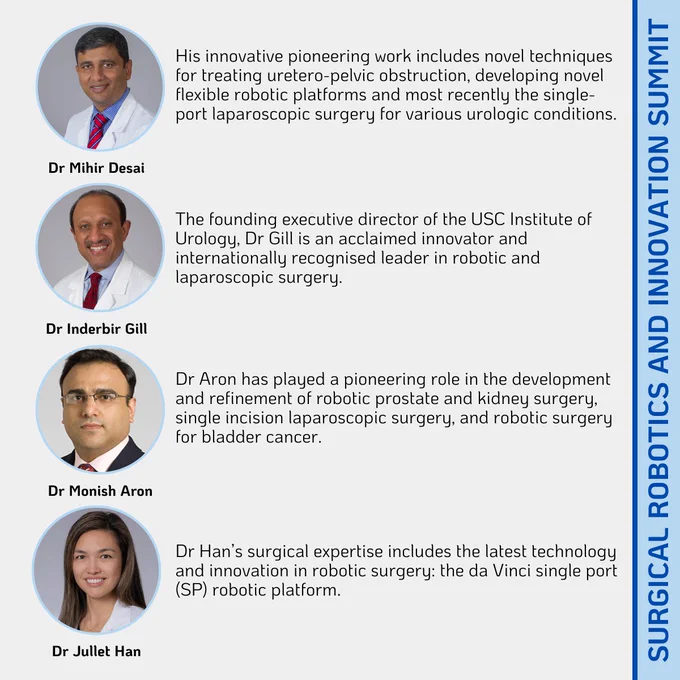 His innovative pioneering work includes novel techniques for treating uretero-pelvic obstruction, developing novel flexible robotic platforms and most recently the single-port laparoscopic surgery for various urologic conditions.

Dr Mihir Desai

The founding executive director of the USC Institute of Urology, Dr Gill is an acclaimed innovator and internationally recognised leader in robotic and laparoscopic surgery.

Dr Inderbir Gill

Dr Aron has played a pioneering role in the development and refinement of robotic prostate and kidney surgery, single incision laparoscopic surgery, and robotic surgery for bladder cancer.

Dr Monish Aron

Dr Han's surgical expertise includes the latest technology and innovation in robotic surgery: the da Vinci single port (SP) robotic platform.

Dr Jullet Han

SURGICAL ROBOTICS AND INNOVATION SUMMIT